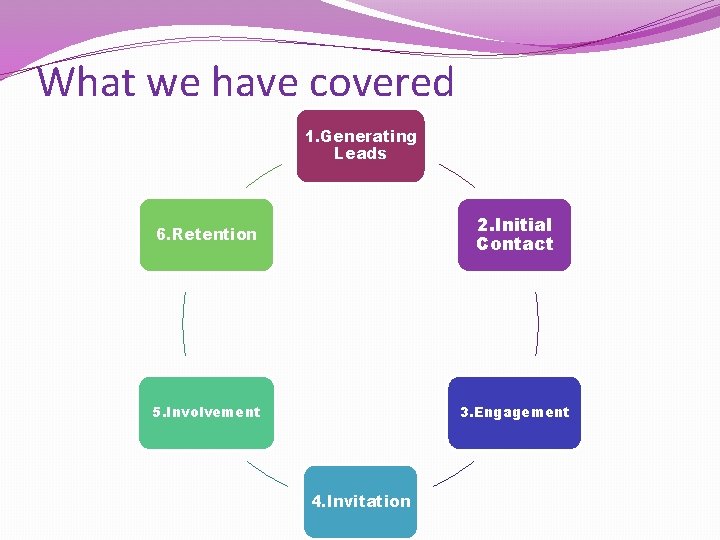 What we have covered

1.Generating Leads

2.Initial Contact

3.Engagement

4.Invitation

5.Involvement

6.Retention